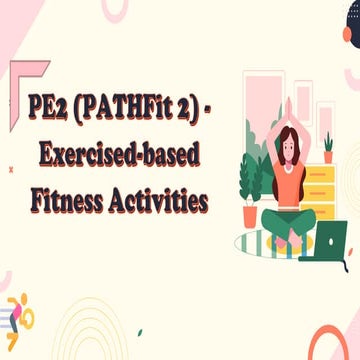 PE2 (PATHFit 2) - Exercised-based Fitness Activities